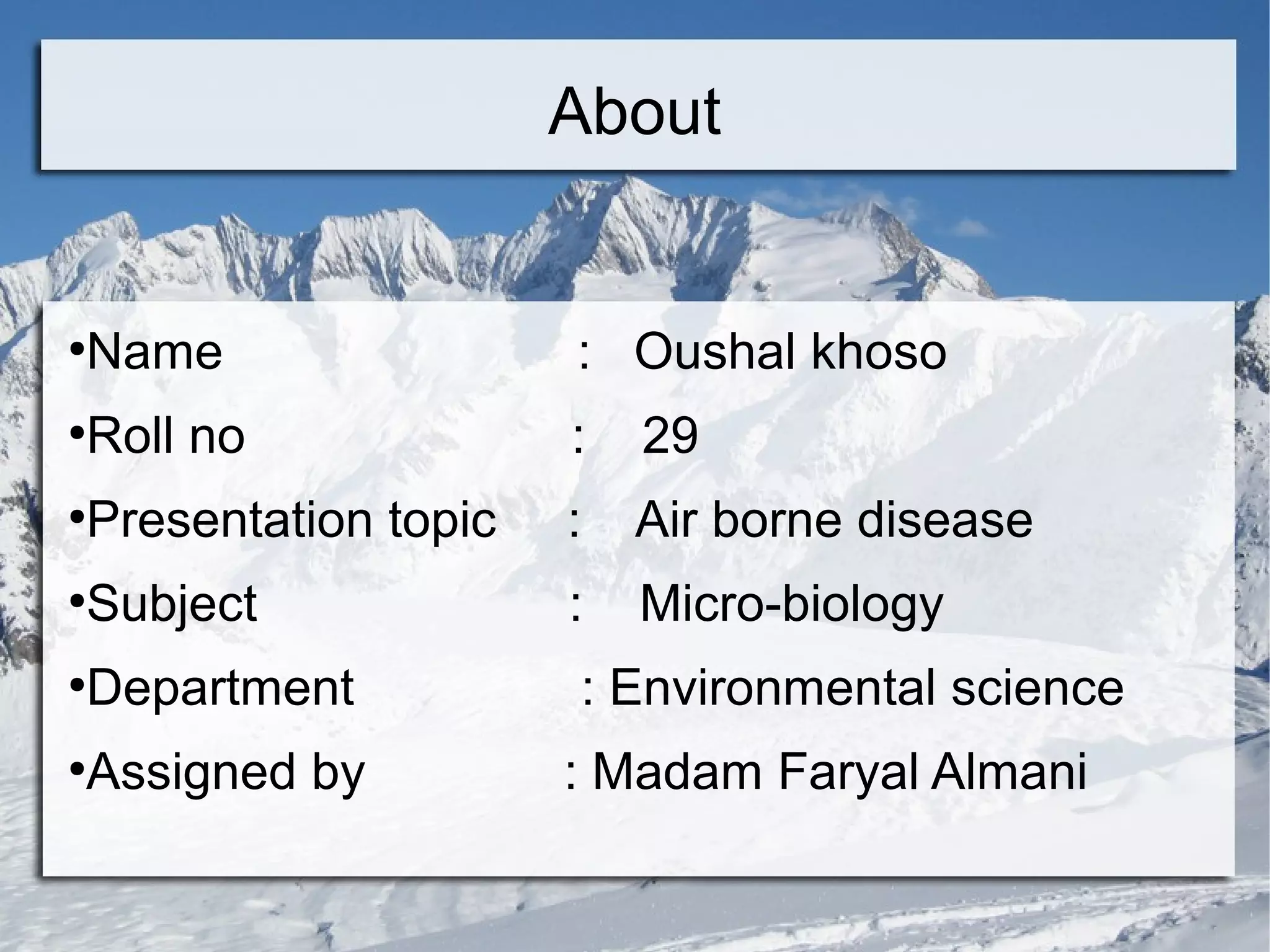 About

•Name : Oushal khoso
•Roll no : 29
•Presentation topic : Air borne disease
•Subject : Micro-biology
•Department : Environmental science
•Assigned by : Madam Faryal Almani